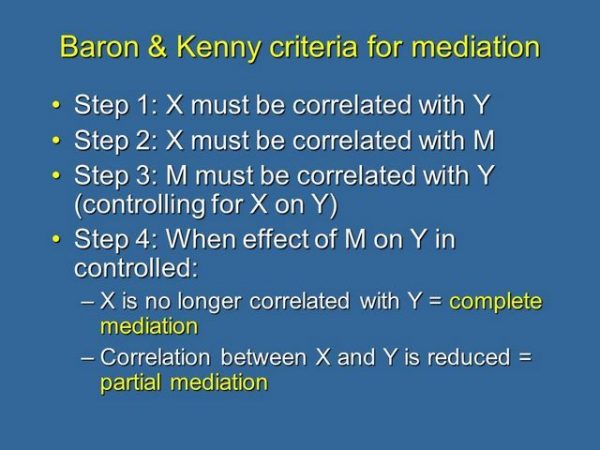 Baron & Kenny criteria for mediation

• Step 1: X must be correlated with Y
• Step 2: X must be correlated with M
• Step 3: M must be correlated with Y (controlling for X on Y)
• Step 4: When effect of M on Y in controlled:
– X is no longer correlated with Y = complete mediation
– Correlation between X and Y is reduced = partial mediation